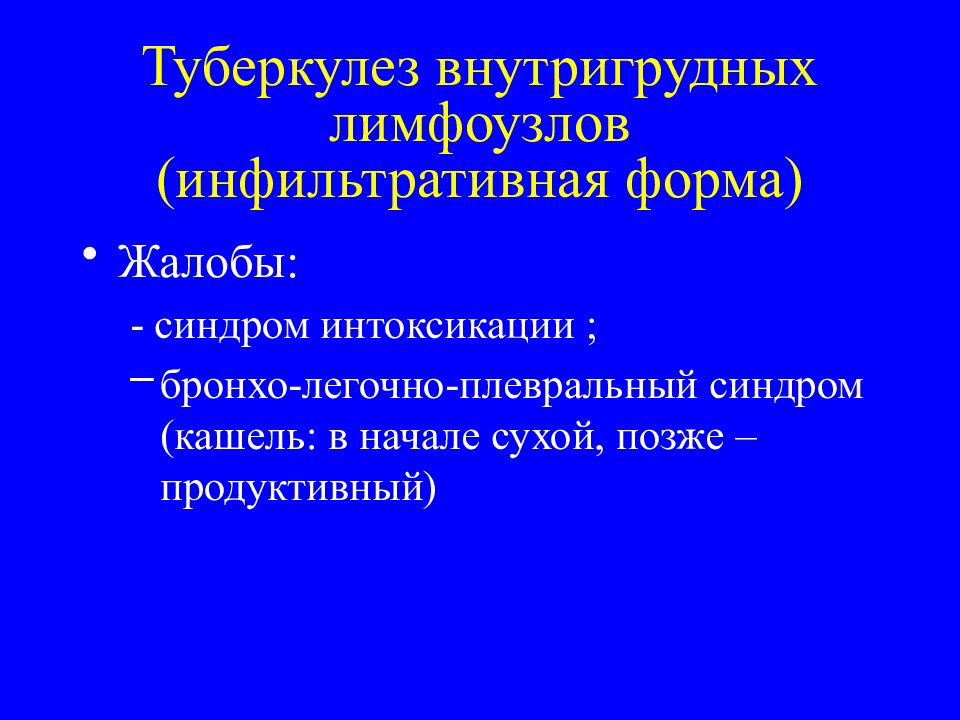 Туберкулез внутригрудных лимфоузлов (инфильтративная форма)

• Жалобы:

- синдром интоксикации ;

– бронхо-легочно-плевральный синдром (кашель: в начале сухой, позже – продуктивный)